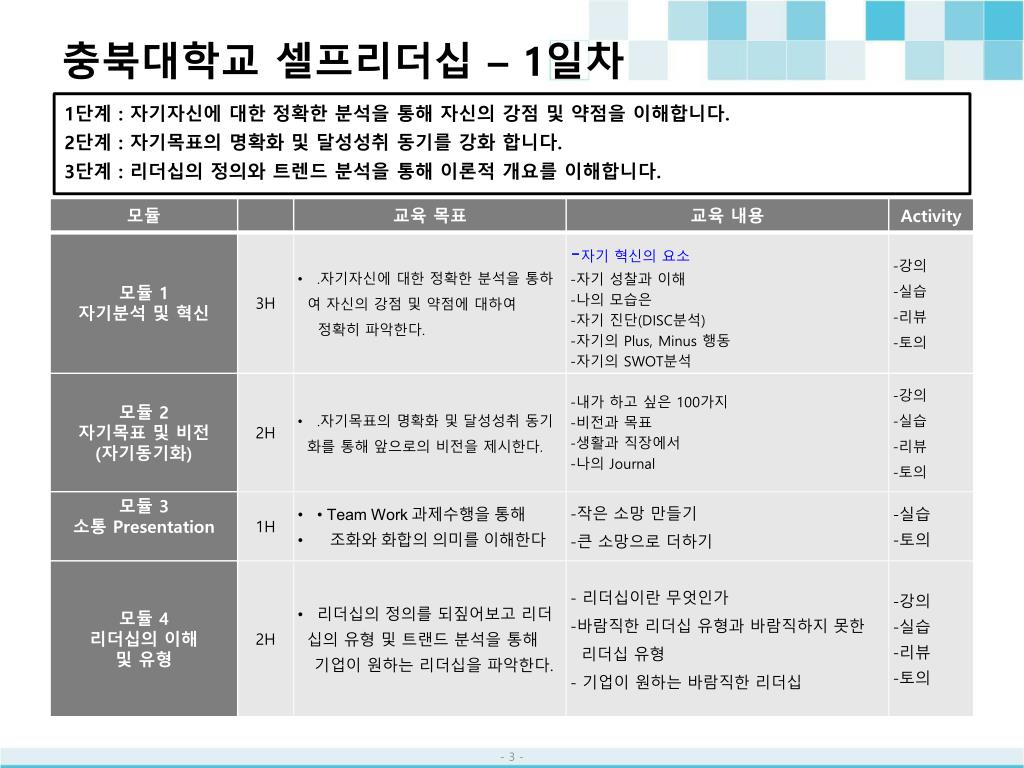 충북대학교 셀프리더십 – 1일차

1단계 : 자기자신에 대한 정확한 분석을 통해 자신의 강점 및 약점을 이해합니다.
2단계 : 자기목표의 명확화 및 달성성취 동기를 강화 합니다.
3단계 : 리더십의 정의와 트렌드 분석을 통해 이론적 개요를 이해합니다.

| 모듈 | | 교육 목표 | 교육 내용 | Activity |
|---|---|---|---|---|
| 모듈 1 자기분석 및 혁신 | 3H | • .자기자신에 대한 정확한 분석을 통하여 자신의 강점 및 약점에 대하여 정확히 파악한다. | -자기 혁신의 요소 -자기 성찰과 이해 -나의 모습은 -자기 진단(DISC분석) -자기의 Plus, Minus 행동 -자기의 SWOT분석 | -강의 -실습 -리뷰 -토의 |
| 모듈 2 자기목표 및 비전 (자기동기화) | 2H | • .자기목표의 명확화 및 달성성취 동기화를 통해 앞으로의 비전을 제시한다. | -내가 하고 싶은 100가지 -비전과 목표 -생활과 직장에서 -나의 Journal | -강의 -실습 -리뷰 -토의 |
| 모듈 3 소통 Presentation | 1H | • • Team Work 과제수행을 통해 • 조화와 화합의 의미를 이해한다 | -작은 소망 만들기 -큰 소망으로 더하기 | -실습 -토의 |
| 모듈 4 리더십의 이해 및 유형 | 2H | • 리더십의 정의를 되짚어보고 리더십의 유형 및 트랜드 분석을 통해 기업이 원하는 리더십을 파악한다. | - 리더십이란 무엇인가 -바람직한 리더십 유형과 바람직하지 못한 리더십 유형 - 기업이 원하는 바람직한 리더십 | -강의 -실습 -리뷰 -토의 |

- 3 -